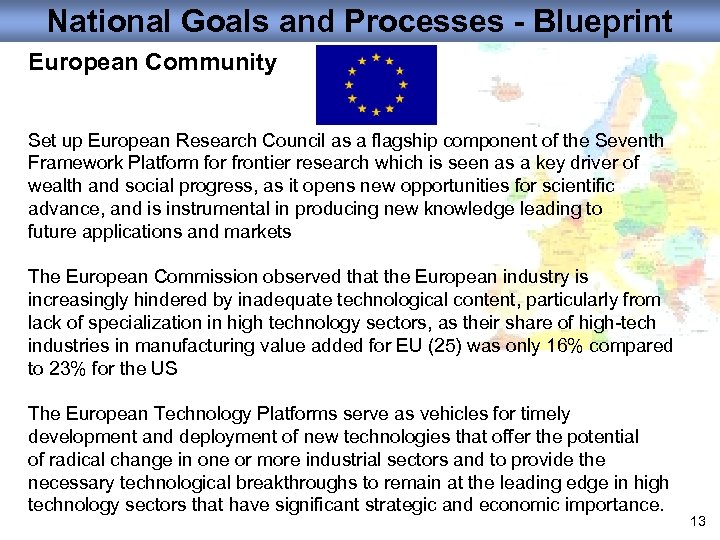 National Goals and Processes - Blueprint

European Community

Set up European Research Council as a flagship component of the Seventh Framework Platform for frontier research which is seen as a key driver of wealth and social progress, as it opens new opportunities for scientific advance, and is instrumental in producing new knowledge leading to future applications and markets

The European Commission observed that the European industry is increasingly hindered by inadequate technological content, particularly from lack of specialization in high technology sectors, as their share of high-tech industries in manufacturing value added for EU (25) was only 16% compared to 23% for the US

The European Technology Platforms serve as vehicles for timely development and deployment of new technologies that offer the potential of radical change in one or more industrial sectors and to provide the necessary technological breakthroughs to remain at the leading edge in high technology sectors that have significant strategic and economic importance.

13